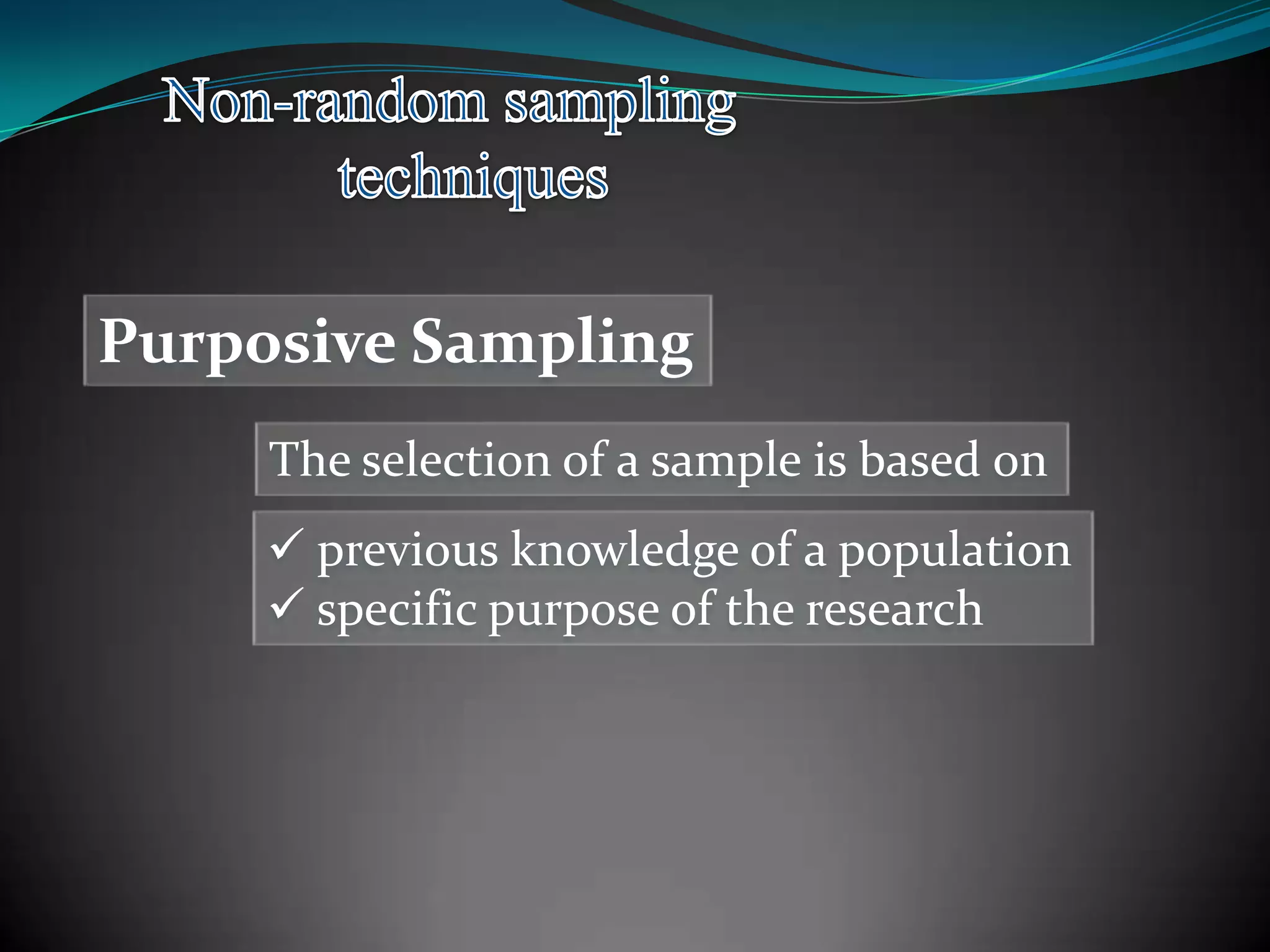 Non-random sampling techniques

Purposive Sampling

The selection of a sample is based on

✓ previous knowledge of a population
✓ specific purpose of the research